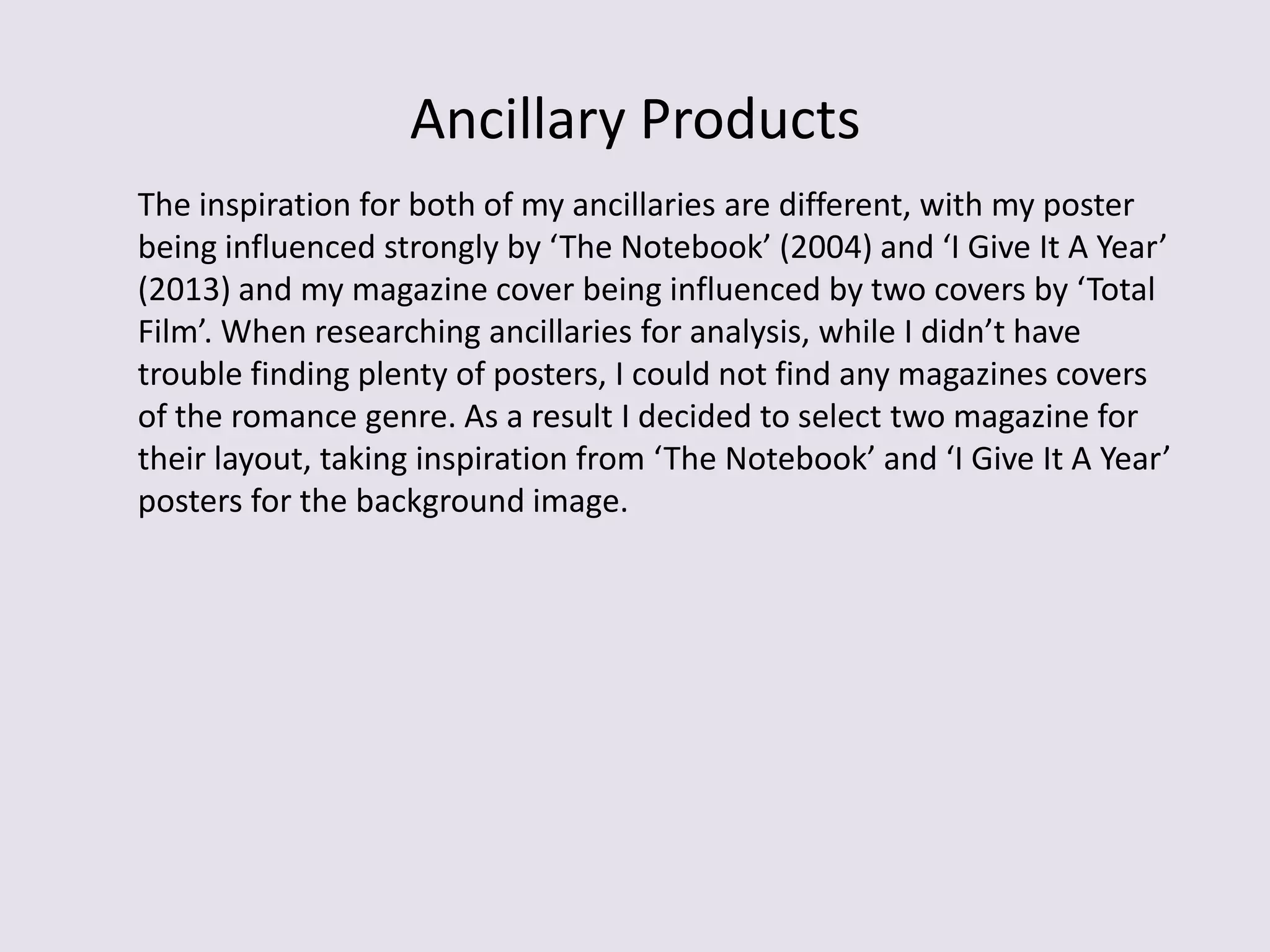 Ancillary Products

The inspiration for both of my ancillaries are different, with my poster being influenced strongly by ‘The Notebook’ (2004) and ‘I Give It A Year’ (2013) and my magazine cover being influenced by two covers by ‘Total Film’. When researching ancillaries for analysis, while I didn’t have trouble finding plenty of posters, I could not find any magazines covers of the romance genre. As a result I decided to select two magazine for their layout, taking inspiration from ‘The Notebook’ and ‘I Give It A Year’ posters for the background image.